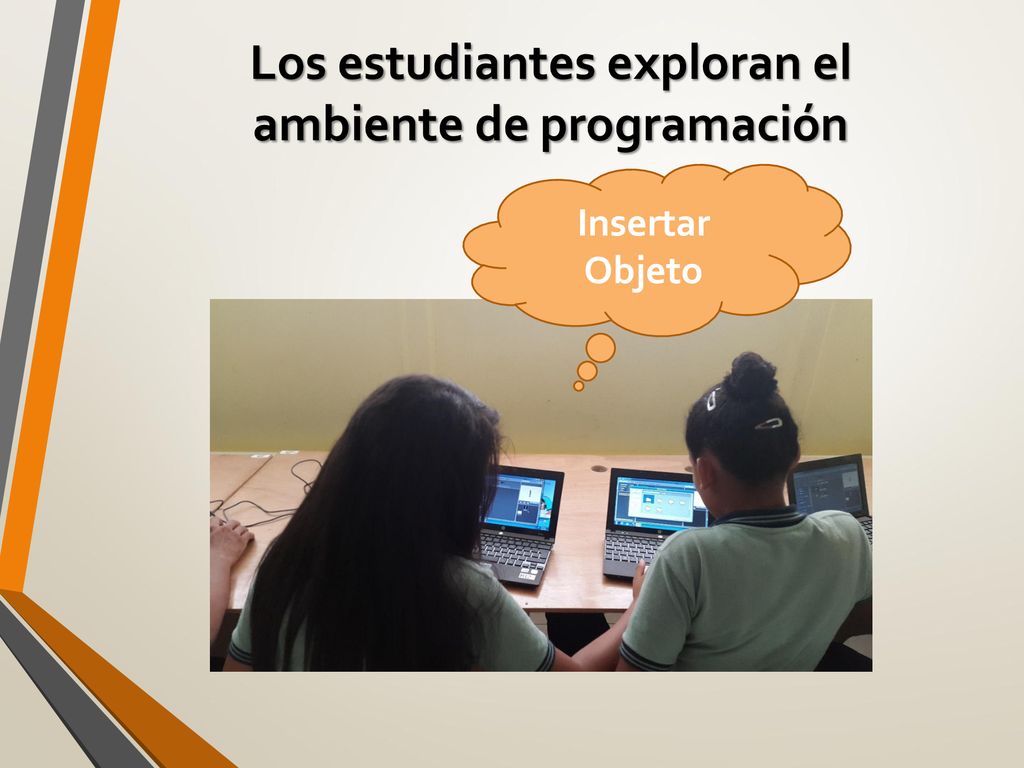 Los estudiantes exploran el ambiente de programación

Insertar Objeto